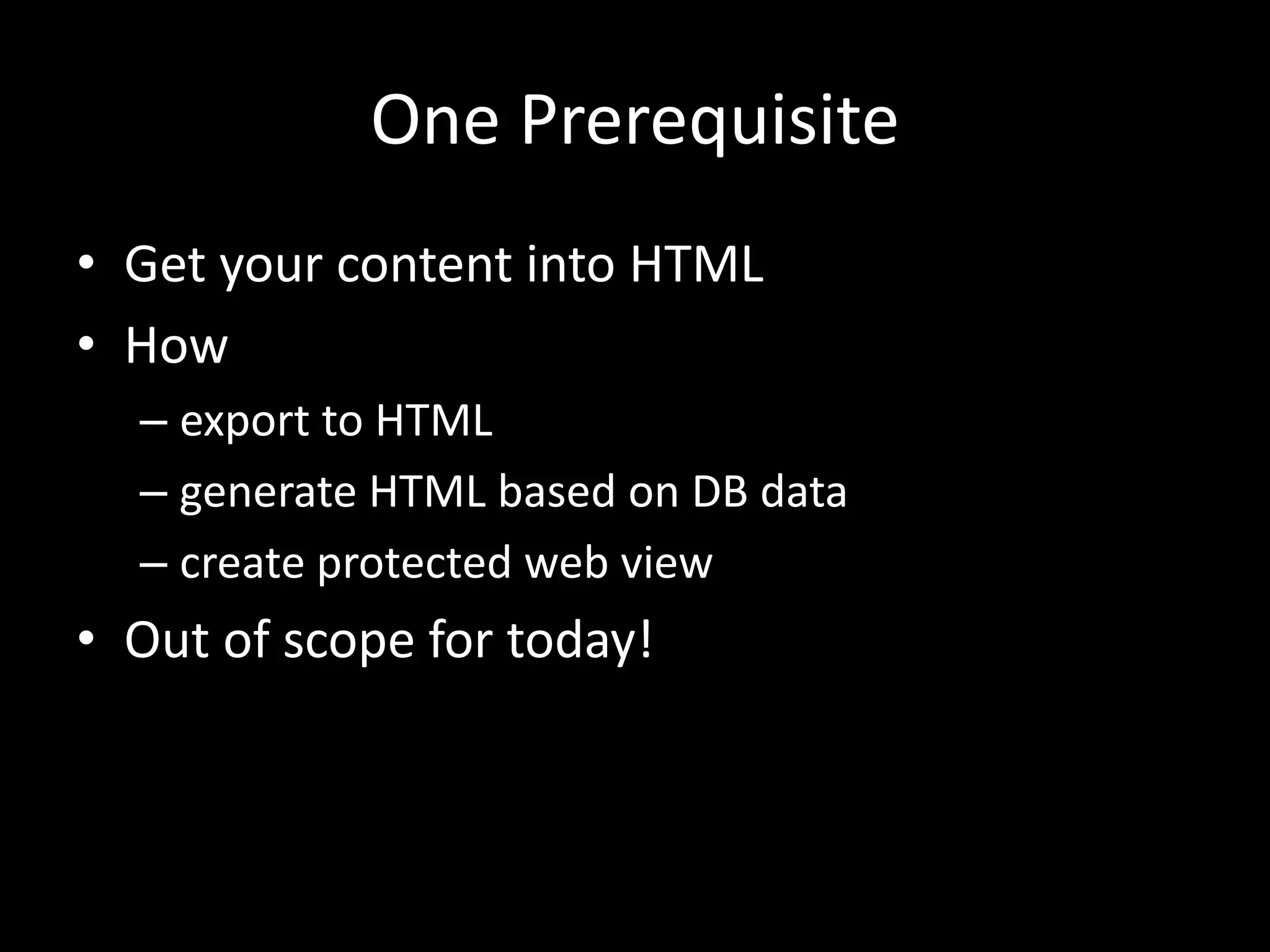 One Prerequisite

• Get your content into HTML
• How
  – export to HTML
  – generate HTML based on DB data
  – create protected web view
• Out of scope for today!